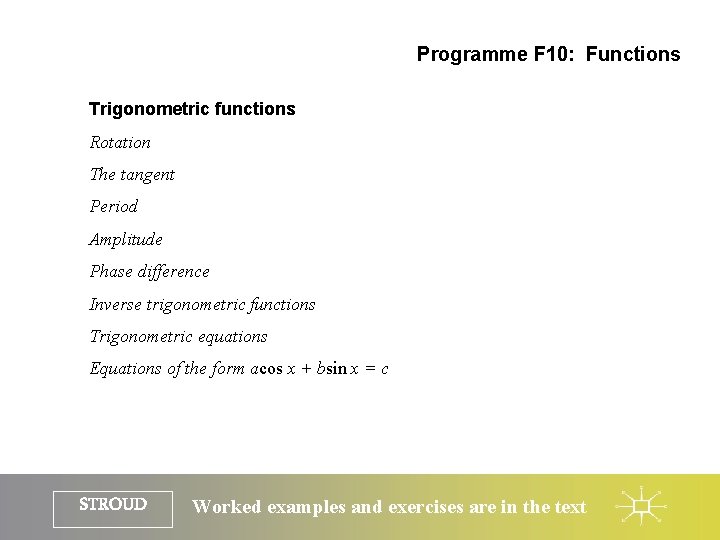 Programme F10: Functions

Trigonometric functions

Rotation

The tangent

Period

Amplitude

Phase difference

Inverse trigonometric functions

Trigonometric equations

Equations of the form $a\cos x + b\sin x = c$

STROUD

Worked examples and exercises are in the text